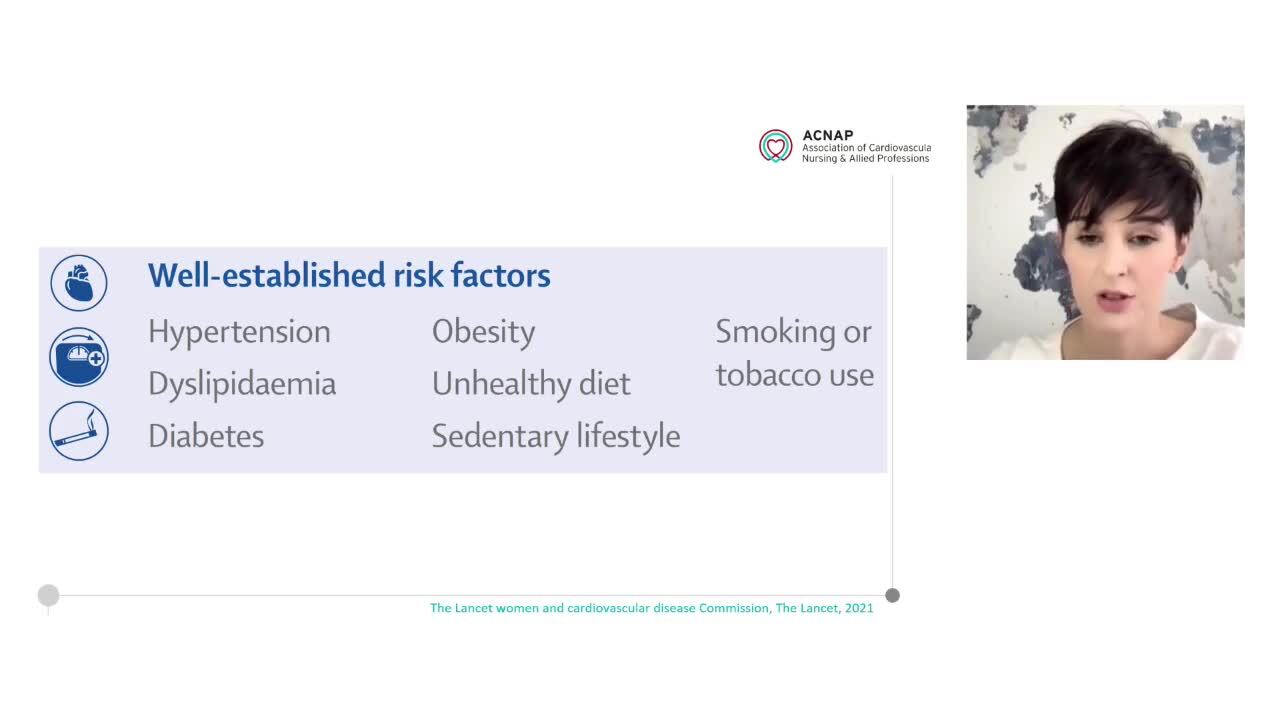 ACNAP
Association of Cardiovascula
Nursing & Allied Professions

Well-established risk factors

Hypertension
Dyslipidaemia
Diabetes

Obesity
Unhealthy diet
Sedentary lifestyle

Smoking or tobacco use

The Lancet women and cardiovascular disease Commission, The Lancet, 2021